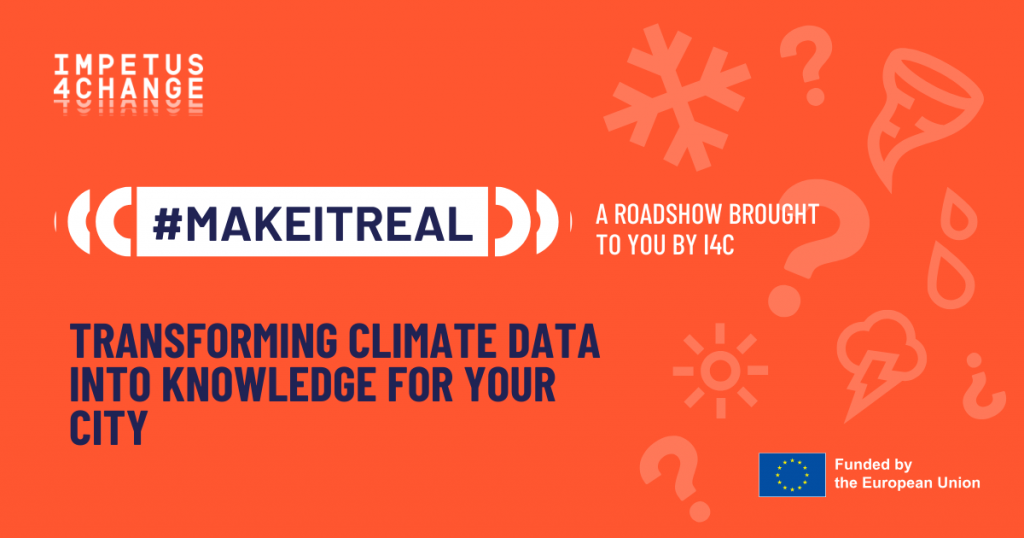 IMPETUS
4CHANGE

#MAKEITREAL

A ROADSHOW BROUGHT TO YOU BY I4C

TRANSFORMING CLIMATE DATA INTO KNOWLEDGE FOR YOUR CITY

Funded by the European Union